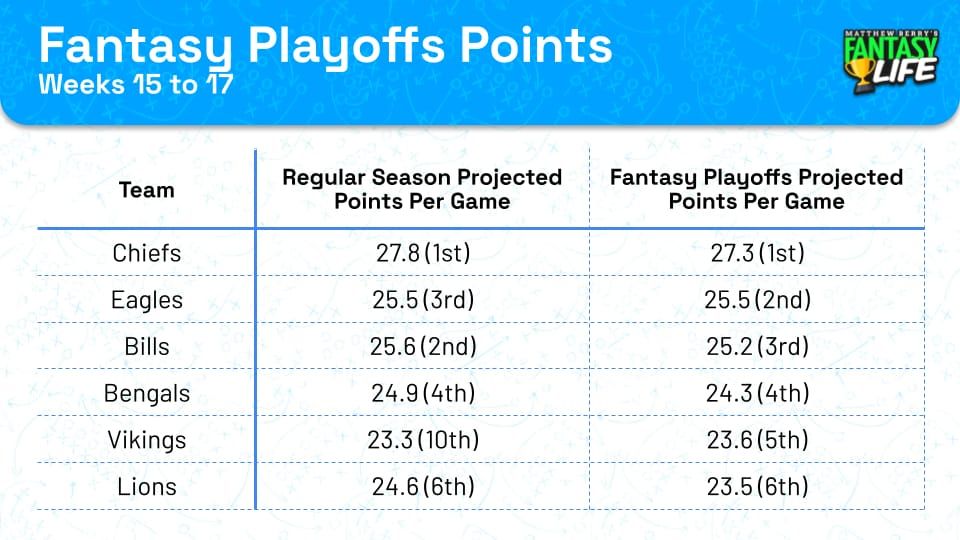 Fantasy Playoffs Points
Weeks 15 to 17

MATTHEW BERRY'S FANTASY LIFE

| Team | Regular Season Projected Points Per Game | Fantasy Playoffs Projected Points Per Game |
|---|---|---|
| Chiefs | 27.8 (1st) | 27.3 (1st) |
| Eagles | 25.5 (3rd) | 25.5 (2nd) |
| Bills | 25.6 (2nd) | 25.2 (3rd) |
| Bengals | 24.9 (4th) | 24.3 (4th) |
| Vikings | 23.3 (10th) | 23.6 (5th) |
| Lions | 24.6 (6th) | 23.5 (6th) |